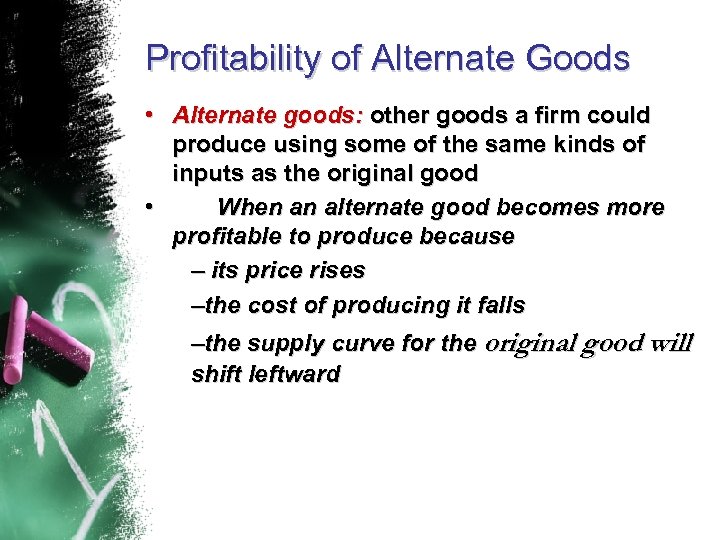 Profitability of Alternate Goods

• Alternate goods: other goods a firm could produce using some of the same kinds of inputs as the original good

• When an alternate good becomes more profitable to produce because

– its price rises

–the cost of producing it falls

–the supply curve for the original good will shift leftward